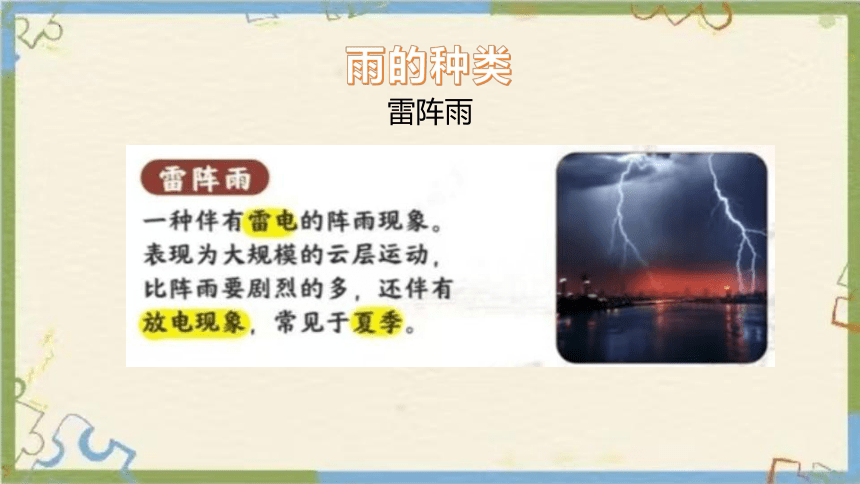 雨的种类

雷阵雨

雷阵雨

一种伴有雷电的阵雨现象。表现为大规模的云层运动，比阵雨要剧烈的多，还伴有放电现象，常见于夏季。